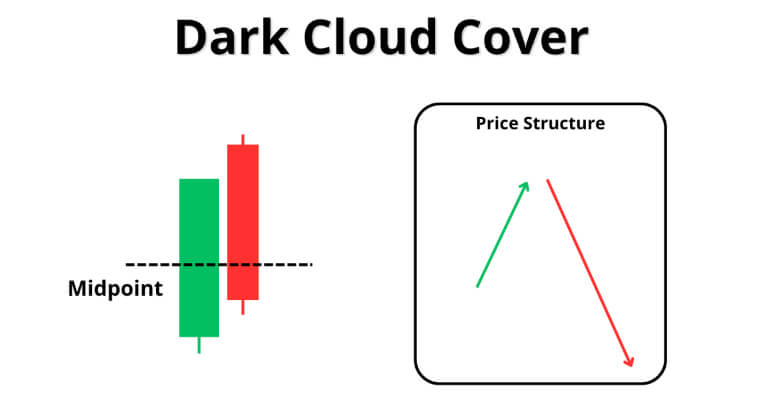 Dark Cloud Cover

Midpoint

Price Structure